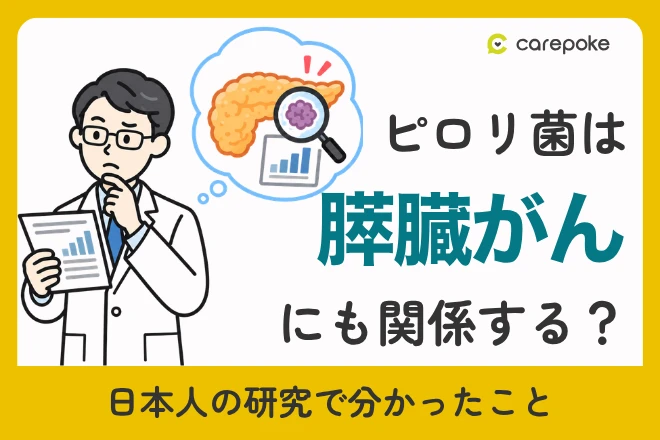 carepoke

ピロリ菌は
膵臓がん
にも関係する？

日本人の研究で分かったこと